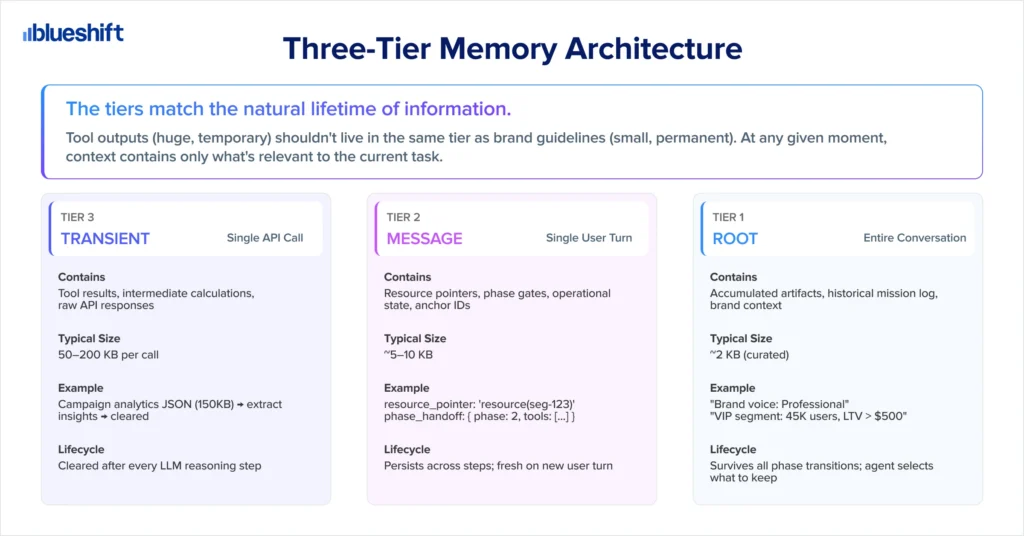 blueshift

Three-Tier Memory Architecture

The tiers match the natural lifetime of information.

Tool outputs (huge, temporary) shouldn't live in the same tier as brand guidelines (small, permanent). At any given moment, context contains only what's relevant to the current task.

TIER 3
TRANSIENT
Single API Call

Contains
Tool results, intermediate calculations, raw API responses

Typical Size
50–200 KB per call

Example
Campaign analytics JSON (150KB) → extract insights → cleared

Lifecycle
Cleared after every LLM reasoning step

TIER 2
MESSAGE
Single User Turn

Contains
Resource pointers, phase gates, operational state, anchor IDs

Typical Size
~5–10 KB

Example
resource_pointer: 'resource(seg-123)'
phase_handoff: { phase: 2, tools: [...] }

Lifecycle
Persists across steps; fresh on new user turn

TIER 1
ROOT
Entire Conversation

Contains
Accumulated artifacts, historical mission log, brand context

Typical Size
~2 KB (curated)

Example
"Brand voice: Professional"
"VIP segment: 45K users, LTV > $500"

Lifecycle
Survives all phase transitions; agent selects what to keep